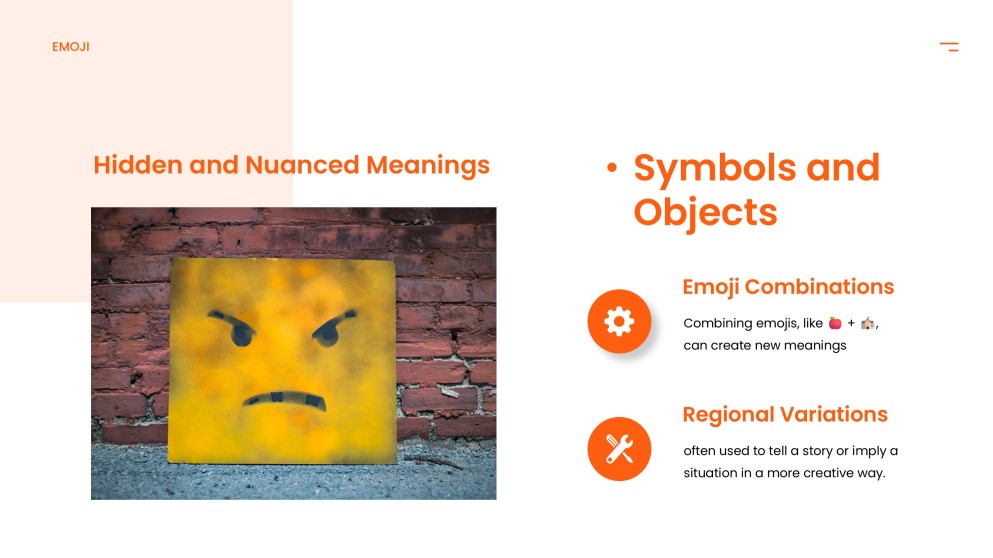 EMOJI

Hidden and Nuanced Meanings

• Symbols and Objects

Emoji Combinations

Combining emojis, like 🍎 + 🏫, can create new meanings

Regional Variations

often used to tell a story or imply a situation in a more creative way.